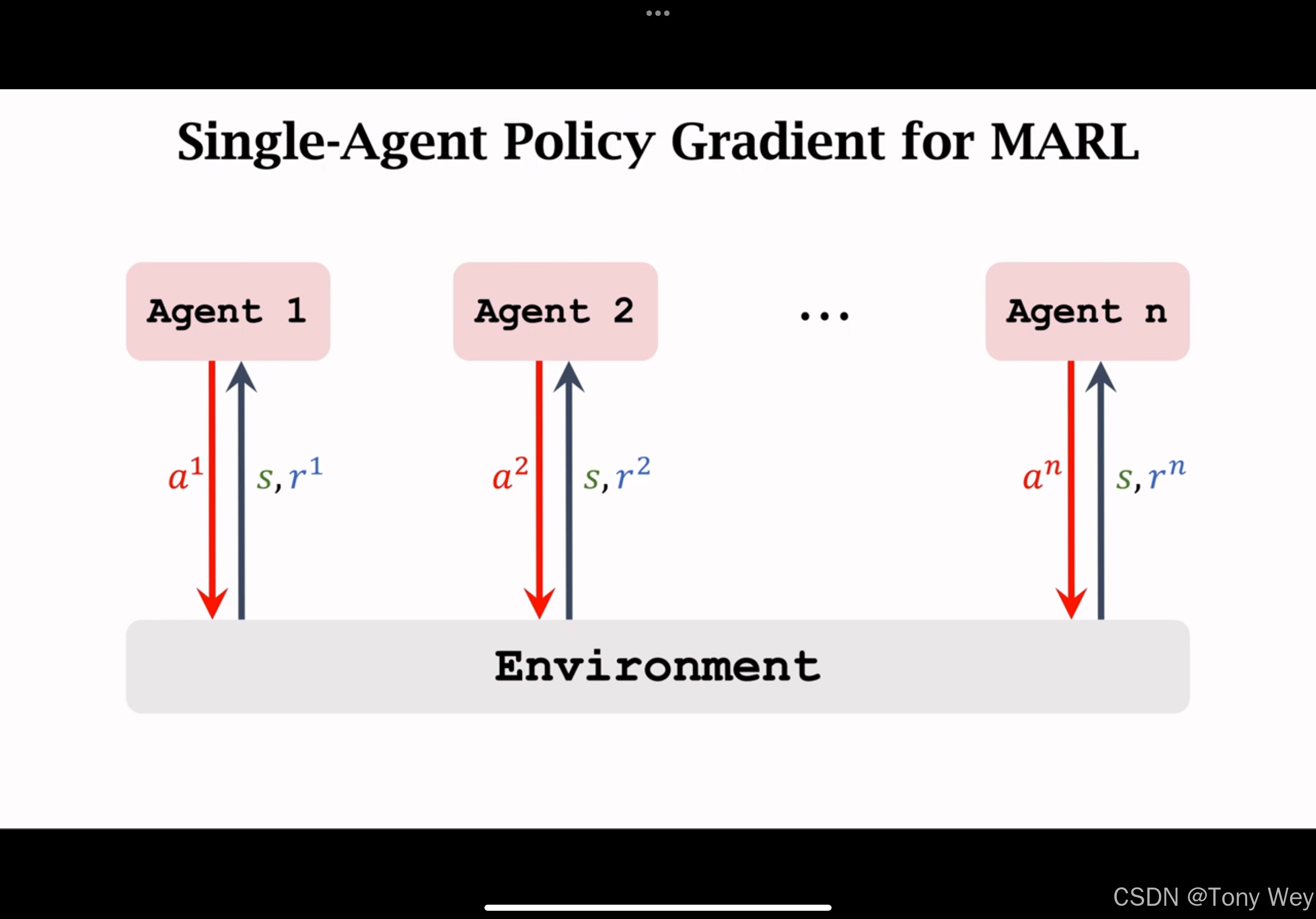 Single-Agent Policy Gradient for MARL

Agent 1

Agent 2

...

Agent n

$a^1$

$s, r^1$

$a^2$

$s, r^2$

$a^n$

$s, r^n$

Environment

CSDN @Tony Wey